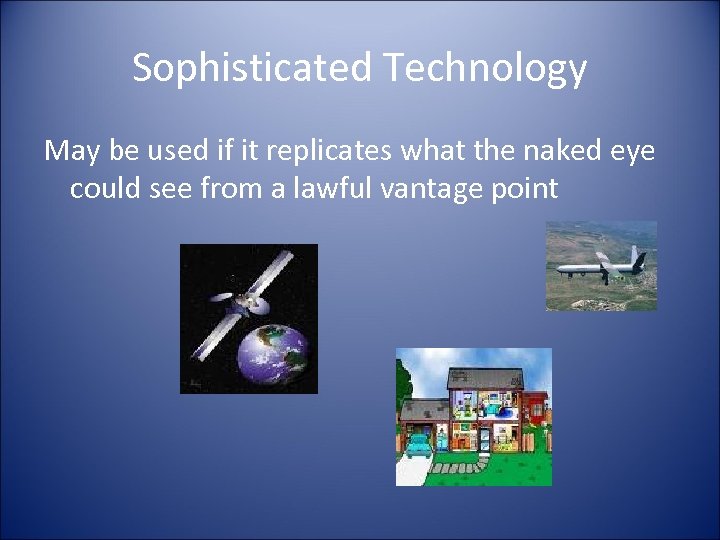 Sophisticated Technology

May be used if it replicates what the naked eye could see from a lawful vantage point